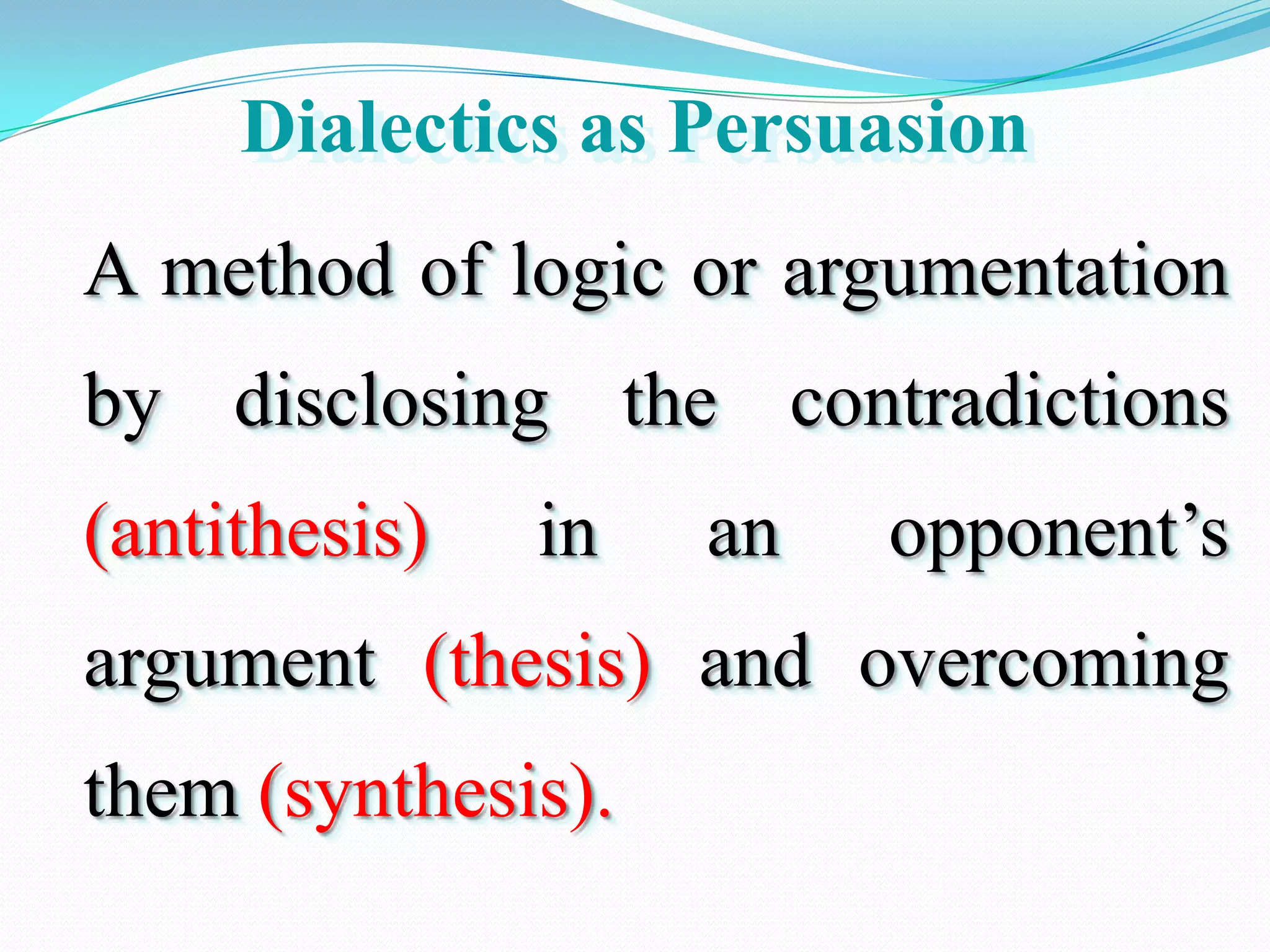 Dialectics as Persuasion

A method of logic or argumentation by disclosing the contradictions (antithesis) in an opponent’s argument (thesis) and overcoming them (synthesis).